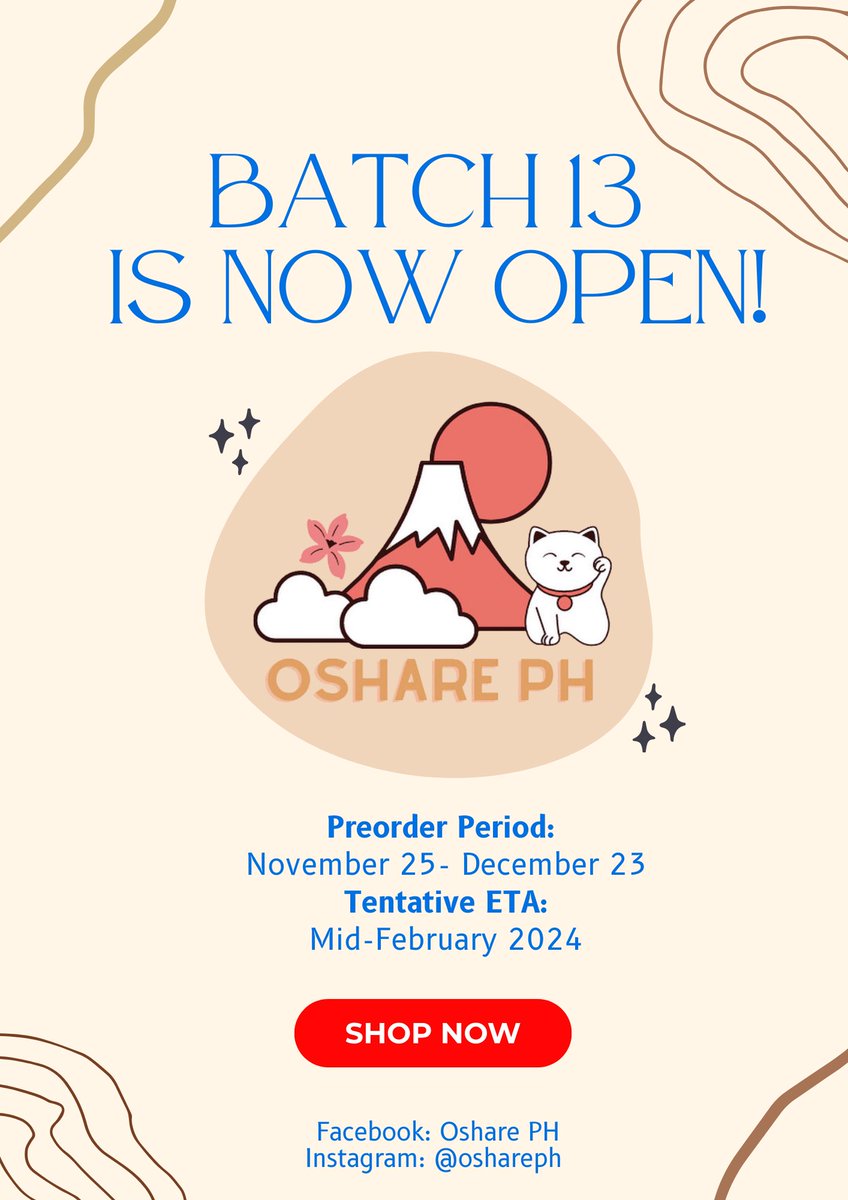 BATCH 13
IS NOW OPEN!

OSHARE PH

Preorder Period:
November 25- December 23
Tentative ETA:
Mid-February 2024

SHOP NOW

Facebook: Oshare PH
Instagram: @oshareph